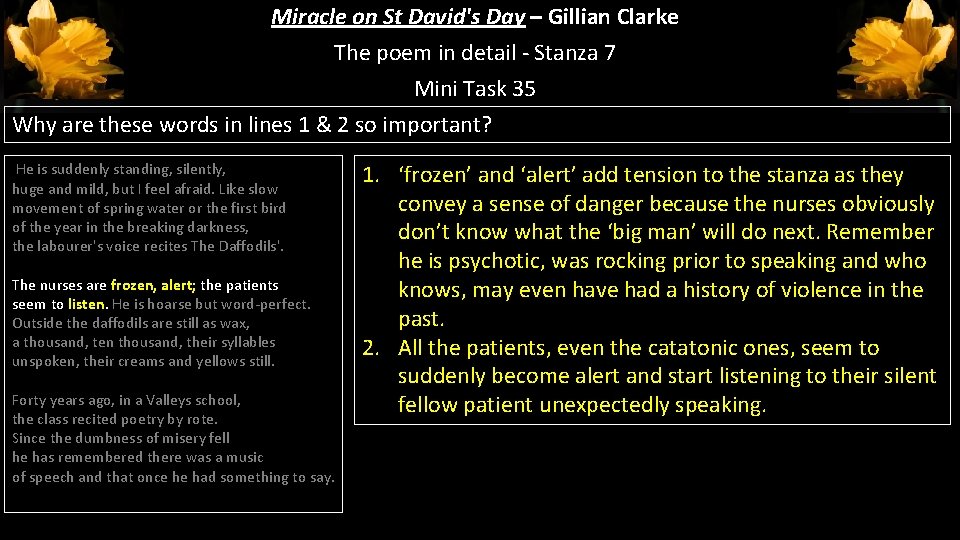 Miracle on St David's Day – Gillian Clarke
The poem in detail - Stanza 7
Mini Task 35

Why are these words in lines 1 & 2 so important?

He is suddenly standing, silently,
huge and mild, but I feel afraid. Like slow
movement of spring water or the first bird
of the year in the breaking darkness,
the labourer's voice recites The Daffodils'.

The nurses are frozen, alert; the patients
seem to listen. He is hoarse but word-perfect.
Outside the daffodils are still as wax,
a thousand, ten thousand, their syllables
unspoken, their creams and yellows still.

Forty years ago, in a Valleys school,
the class recited poetry by rote.
Since the dumbness of misery fell
he has remembered there was a music
of speech and that once he had something to say.

1. 'frozen' and 'alert' add tension to the stanza as they convey a sense of danger because the nurses obviously don't know what the 'big man' will do next. Remember he is psychotic, was rocking prior to speaking and who knows, may even have had a history of violence in the past.
2. All the patients, even the catatonic ones, seem to suddenly become alert and start listening to their silent fellow patient unexpectedly speaking.